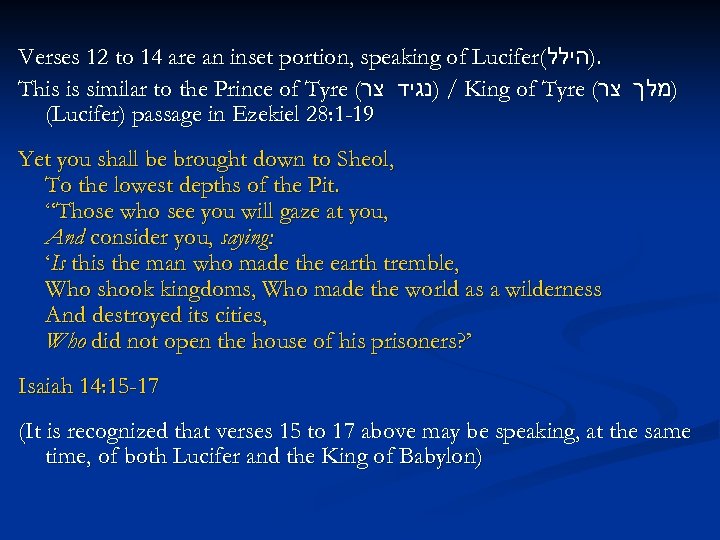 Verses 12 to 14 are an inset portion, speaking of Lucifer(הילל).

This is similar to the Prince of Tyre (נגיד צר) / King of Tyre (מלך צר) (Lucifer) passage in Ezekiel 28:1-19

Yet you shall be brought down to Sheol,
To the lowest depths of the Pit.
“Those who see you will gaze at you,
And consider you, saying:
‘Is this the man who made the earth tremble,
Who shook kingdoms, Who made the world as a wilderness
And destroyed its cities,
Who did not open the house of his prisoners?’

Isaiah 14:15-17

(It is recognized that verses 15 to 17 above may be speaking, at the same time, of both Lucifer and the King of Babylon)